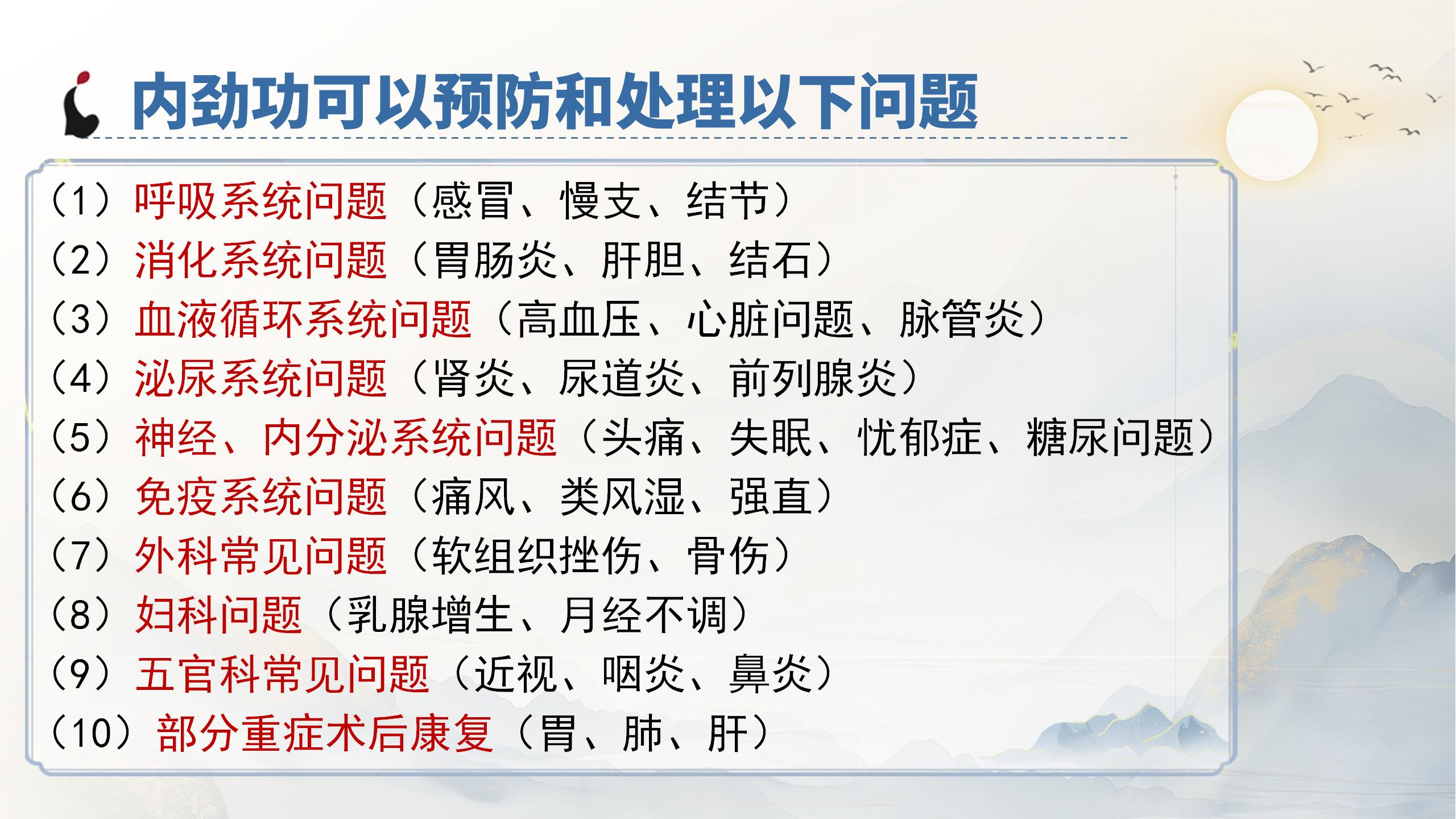 内劲功可以预防和处理以下问题

（1）呼吸系统问题（感冒、慢支、结节）
（2）消化系统问题（胃肠炎、肝胆、结石）
（3）血液循环系统问题（高血压、心脏问题、脉管炎）
（4）泌尿系统问题（肾炎、尿道炎、前列腺炎）
（5）神经、内分泌系统问题（头痛、失眠、忧郁症、糖尿问题）
（6）免疫系统问题（痛风、类风湿、强直）
（7）外科常见问题（软组织挫伤、骨伤）
（8）妇科问题（乳腺增生、月经不调）
（9）五官科常见问题（近视、咽炎、鼻炎）
（10）部分重症术后康复（胃、肺、肝）